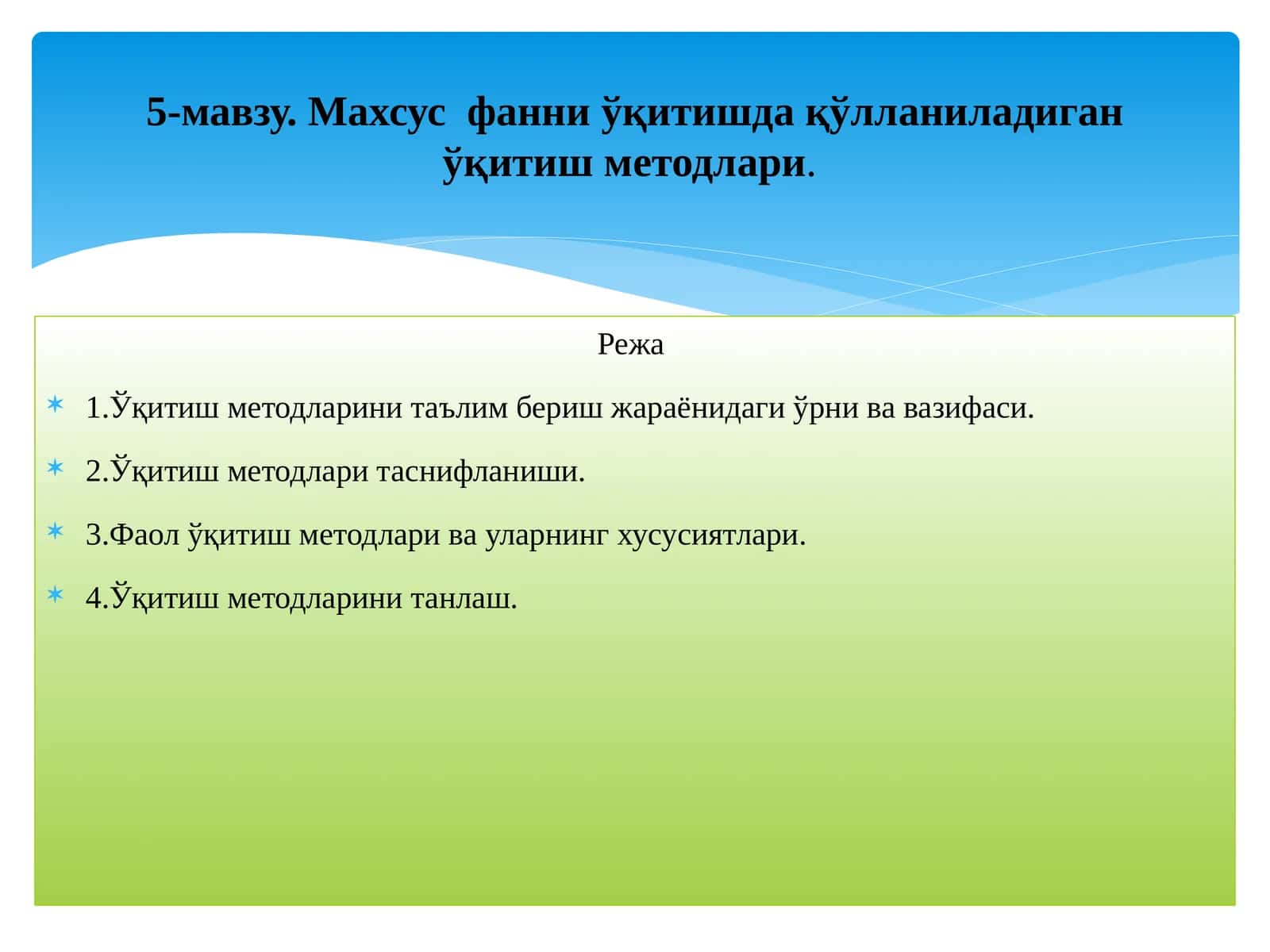 5-мавзу. Махсус  фанни ўқитишда қўлланиладиган ўқитиш методлари.

Режа

1.Ўқитиш методларини таълим бериш жараёнидаги ўрни ва вазифаси.

2.Ўқитиш методлари таснифланиши.

3.Фаол ўқитиш методлари ва уларнинг хусусиятлари.

4.Ўқитиш методларини танлаш.